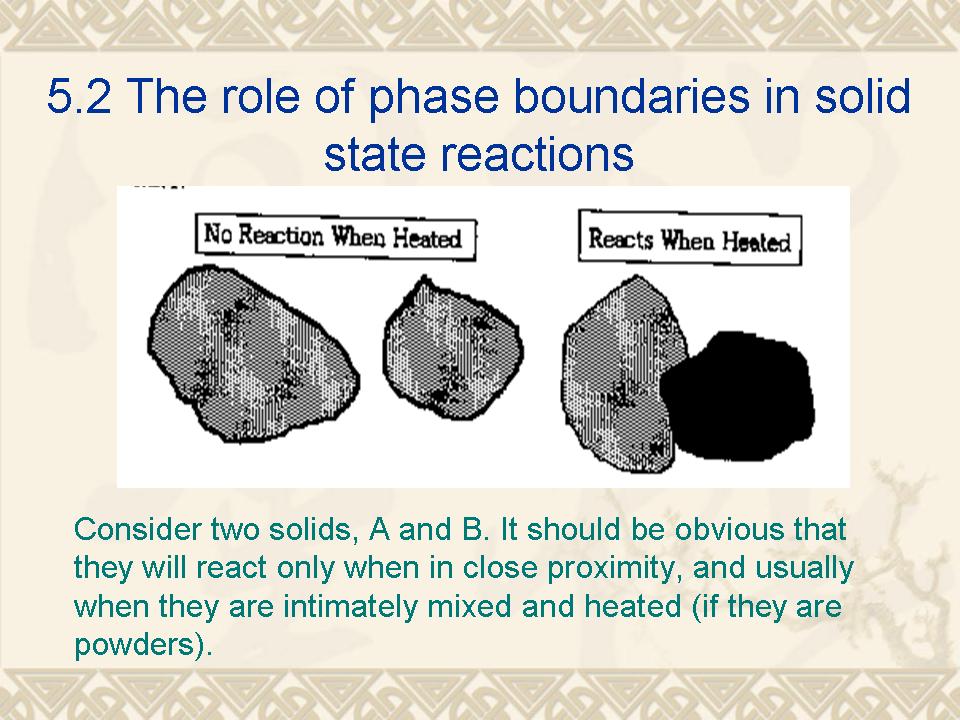 5.2 The role of phase boundaries in solid state reactions

No Reaction When Heated

Reacts When Heated

Consider two solids, A and B. It should be obvious that they will react only when in close proximity, and usually when they are intimately mixed and heated (if they are powders).